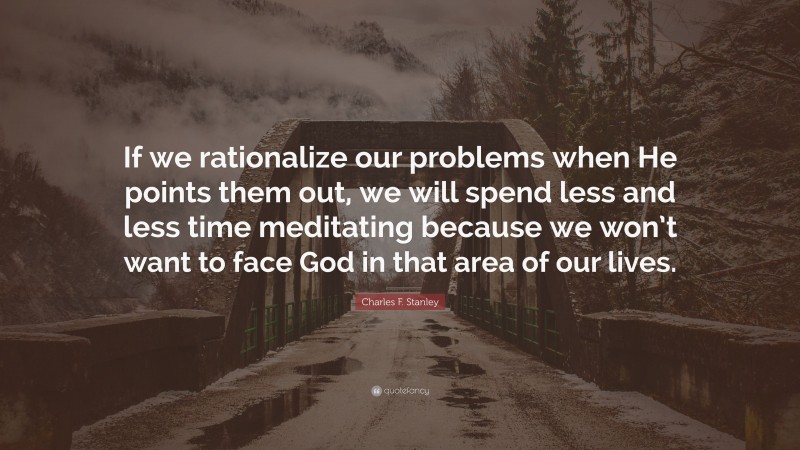 If we rationalize our problems when He points them out, we will spend less and less time meditating because we won't want to face God in that area of our lives.

Charles F. Stanley

quotefancy